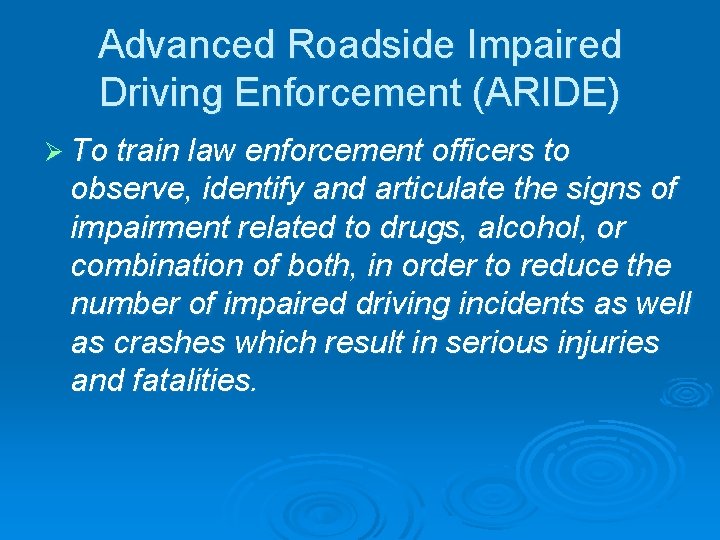 Advanced Roadside Impaired Driving Enforcement (ARIDE)

➢ To train law enforcement officers to observe, identify and articulate the signs of impairment related to drugs, alcohol, or combination of both, in order to reduce the number of impaired driving incidents as well as crashes which result in serious injuries and fatalities.